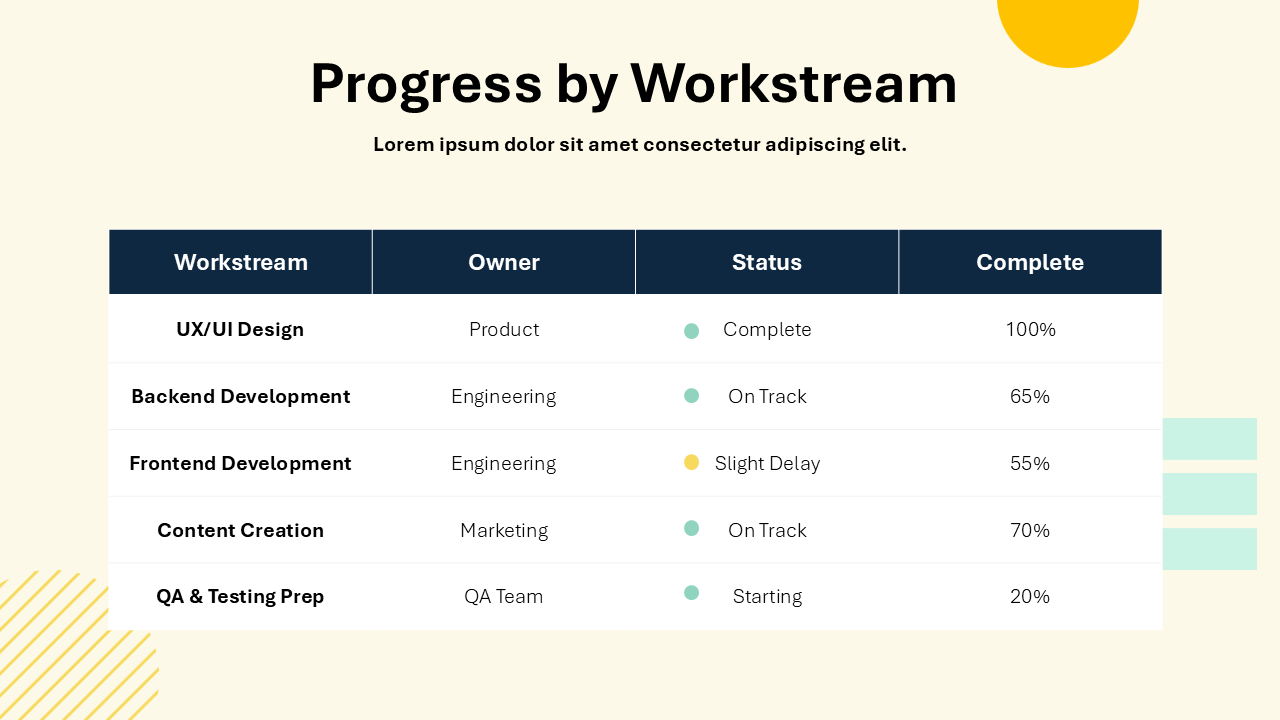 Progress by Workstream

Lorem ipsum dolor sit amet consectetur adipiscing elit.

| Workstream | Owner | Status | Complete |
|---|---|---|---|
| UX/UI Design | Product | Complete | 100% |
| Backend Development | Engineering | On Track | 65% |
| Frontend Development | Engineering | Slight Delay | 55% |
| Content Creation | Marketing | On Track | 70% |
| QA & Testing Prep | QA Team | Starting | 20% |